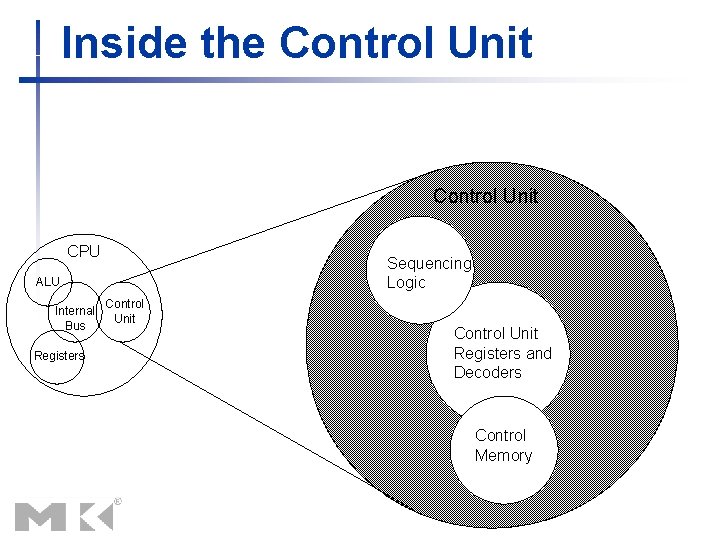 Inside the Control Unit

CPU

ALU

Internal Bus

Control Unit

Registers

Control Unit

Sequencing Logic

Control Unit Registers and Decoders

Control Memory

MK®